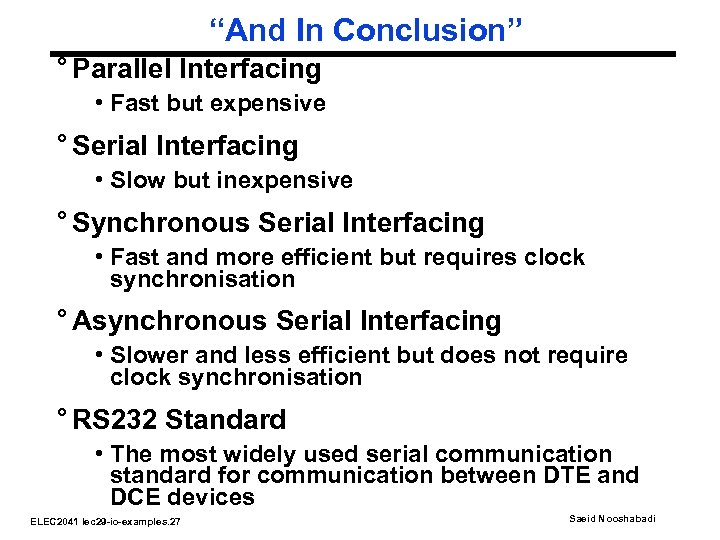 “And In Conclusion”

° Parallel Interfacing

• Fast but expensive

° Serial Interfacing

• Slow but inexpensive

° Synchronous Serial Interfacing

• Fast and more efficient but requires clock synchronisation

° Asynchronous Serial Interfacing

• Slower and less efficient but does not require clock synchronisation

° RS232 Standard

• The most widely used serial communication standard for communication between DTE and DCE devices

ELEC2041 lec29-io-examples.27

Saeid Nooshabadi